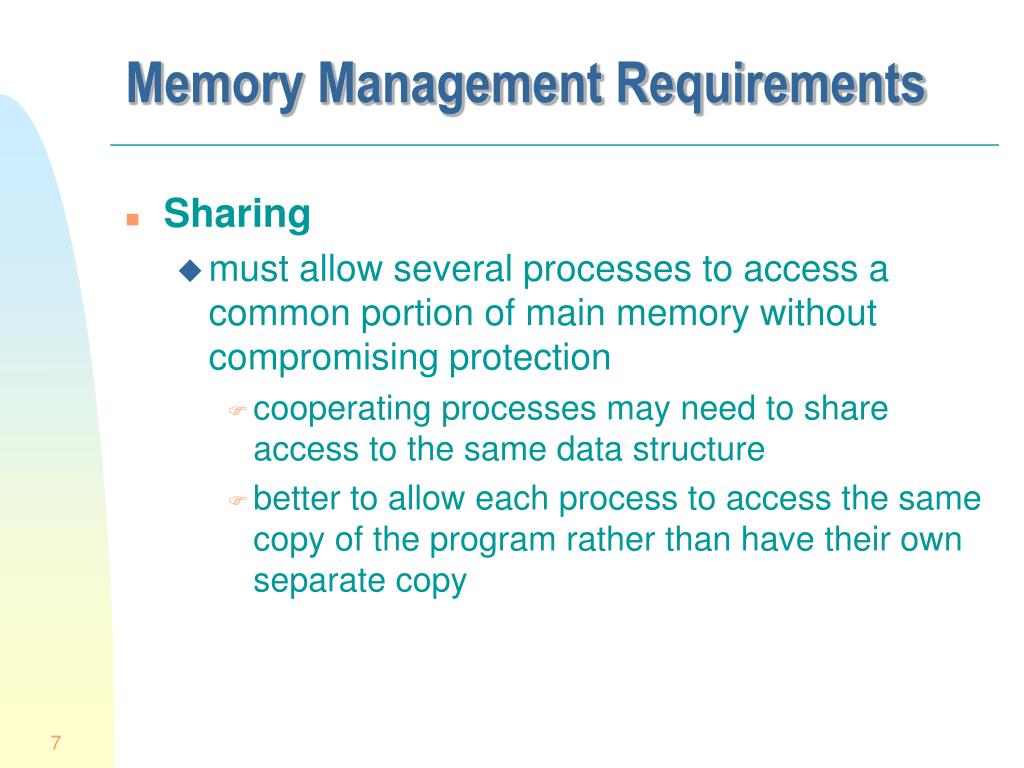 Memory Management Requirements

Sharing

must allow several processes to access a common portion of main memory without compromising protection

cooperating processes may need to share access to the same data structure

better to allow each process to access the same copy of the program rather than have their own separate copy

7